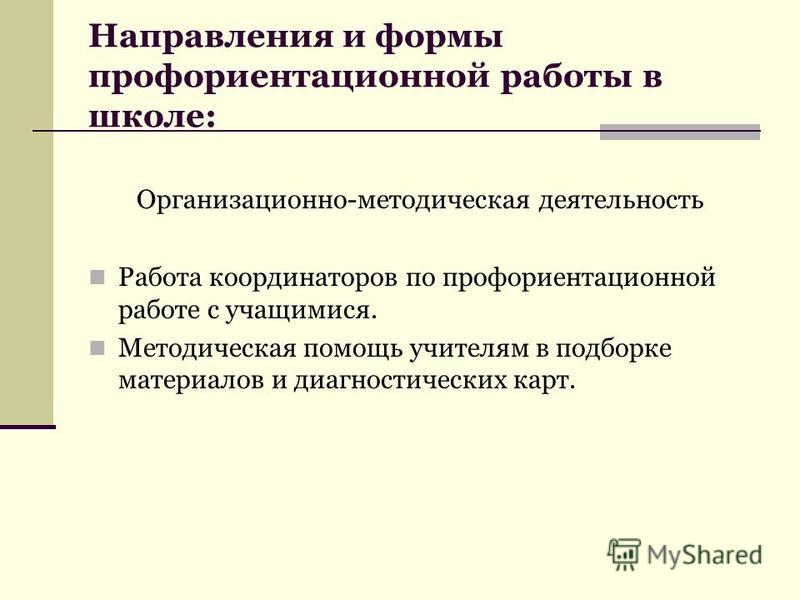 Направления и формы профориентационной работы в школе:

Организационно-методическая деятельность

Работа координаторов по профориентационной работе с учащимися.

Методическая помощь учителям в подборке материалов и диагностических карт.

MyShared